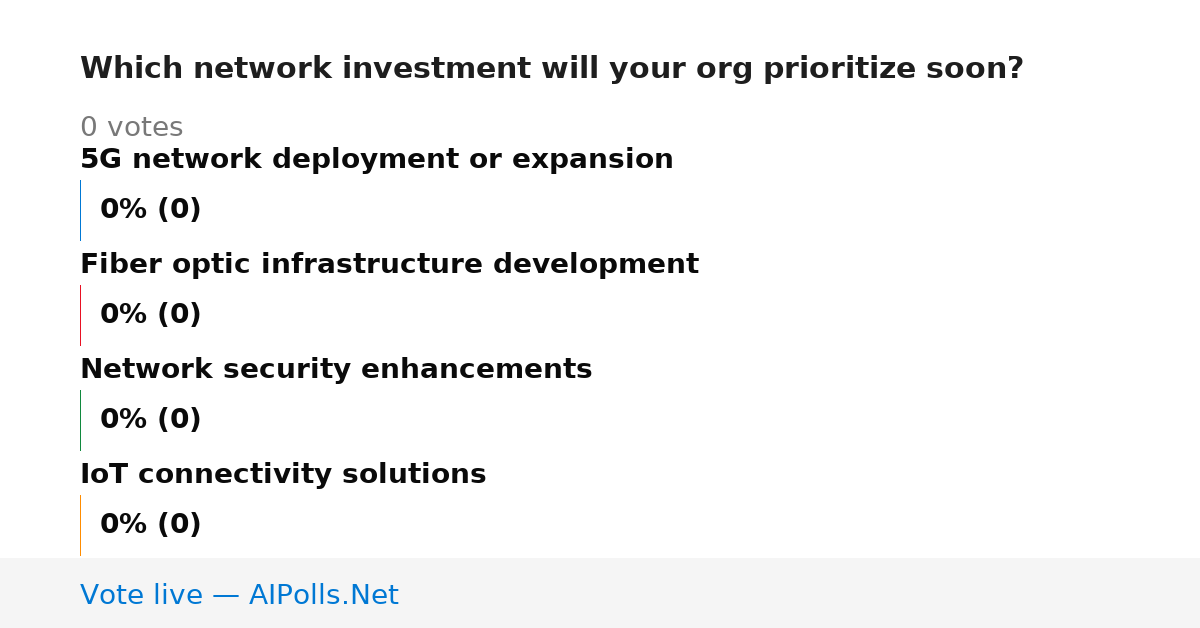 Which network investment will your org prioritize soon?

0 votes

5G network deployment or expansion

0% (0)

Fiber optic infrastructure development

0% (0)

Network security enhancements

0% (0)

IoT connectivity solutions

0% (0)

Vote live — AIPolls.Net